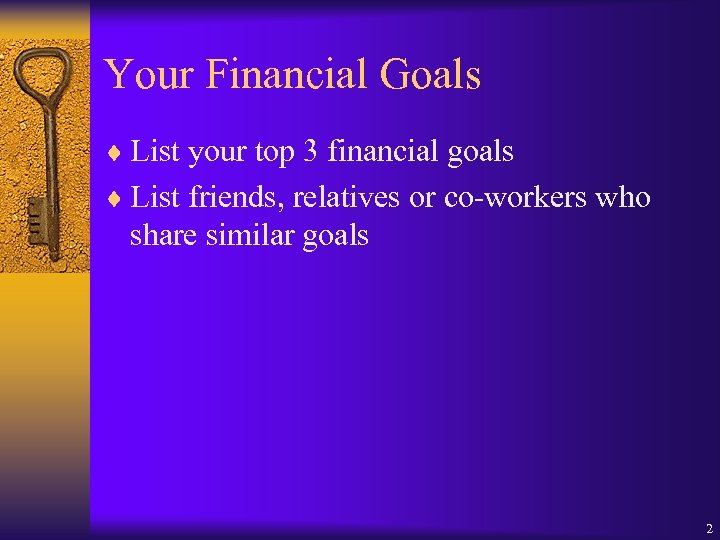 Your Financial Goals

♦ List your top 3 financial goals

♦ List friends, relatives or co-workers who share similar goals

2